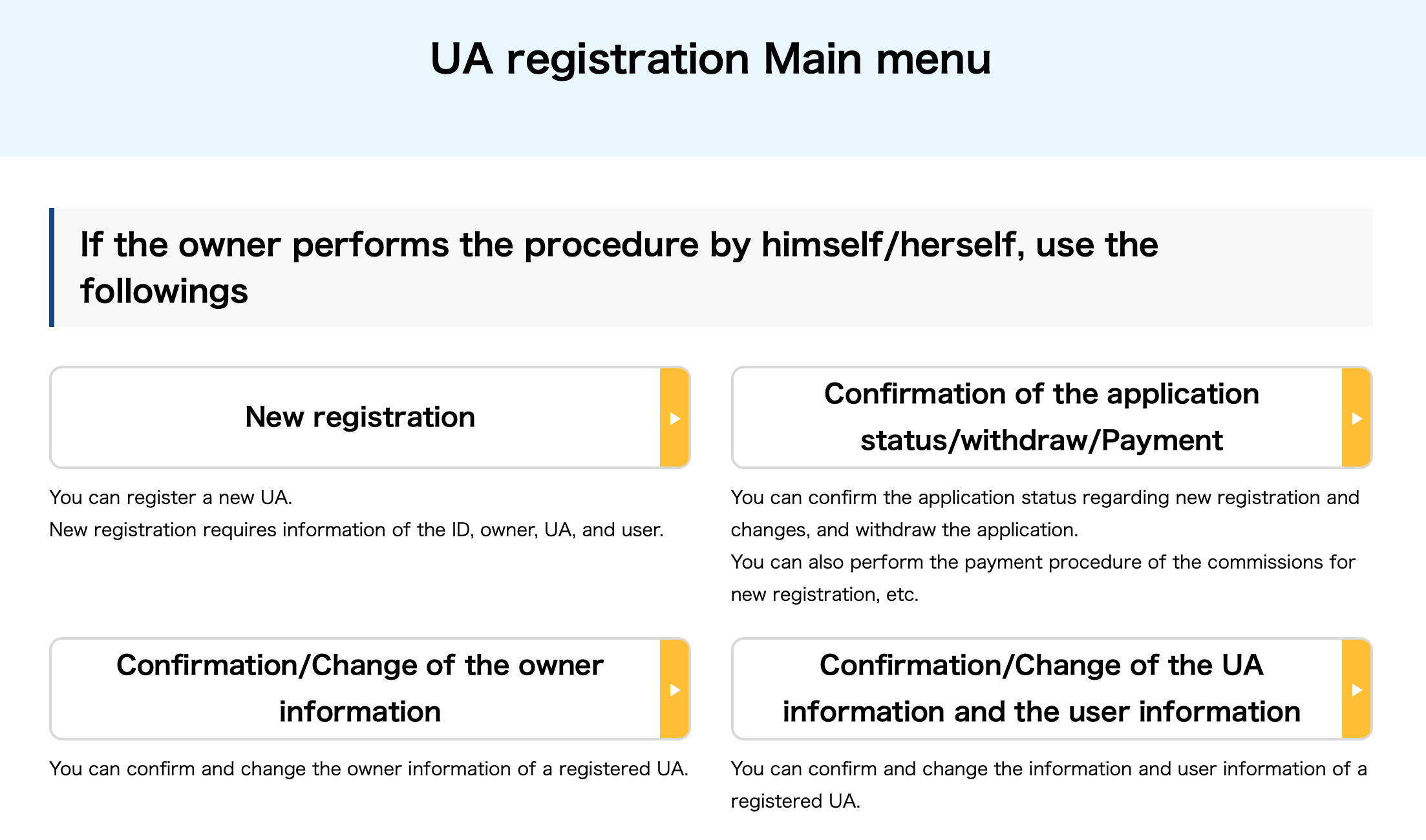 UA registration Main menu

If the owner performs the procedure by himself/herself, use the followings

New registration

You can register a new UA.
New registration requires information of the ID, owner, UA, and user.

Confirmation of the application status/withdraw/Payment

You can confirm the application status regarding new registration and changes, and withdraw the application.
You can also perform the payment procedure of the commissions for new registration, etc.

Confirmation/Change of the owner information

You can confirm and change the owner information of a registered UA.

Confirmation/Change of the UA information and the user information

You can confirm and change the information and user information of a registered UA.